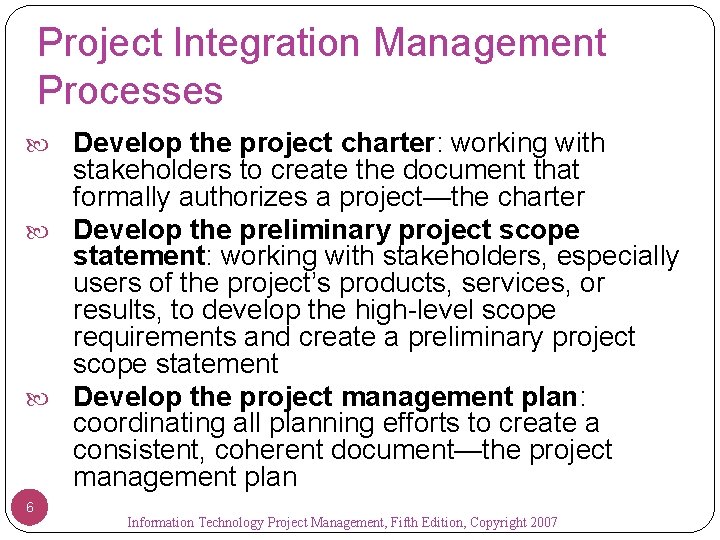 Project Integration Management Processes

Develop the project charter: working with stakeholders to create the document that formally authorizes a project—the charter

Develop the preliminary project scope statement: working with stakeholders, especially users of the project's products, services, or results, to develop the high-level scope requirements and create a preliminary project scope statement

Develop the project management plan: coordinating all planning efforts to create a consistent, coherent document—the project management plan

6

Information Technology Project Management, Fifth Edition, Copyright 2007